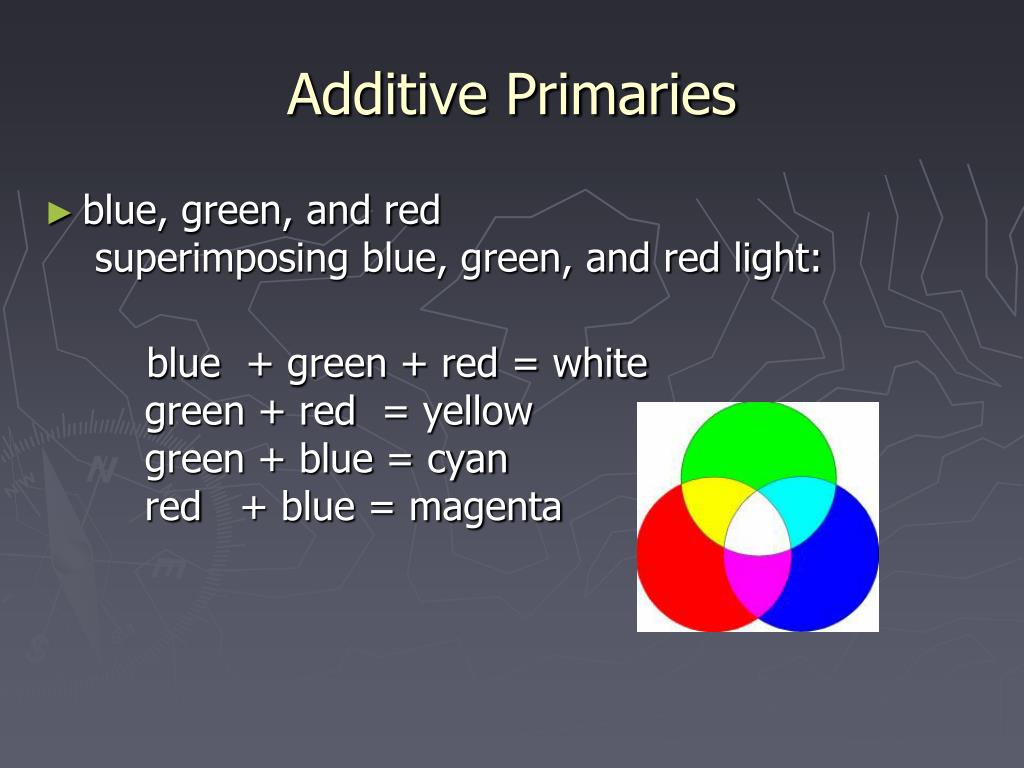 Additive Primaries

► blue, green, and red
superimposing blue, green, and red light:

blue + green + red = white
green + red = yellow
green + blue = cyan
red + blue = magenta